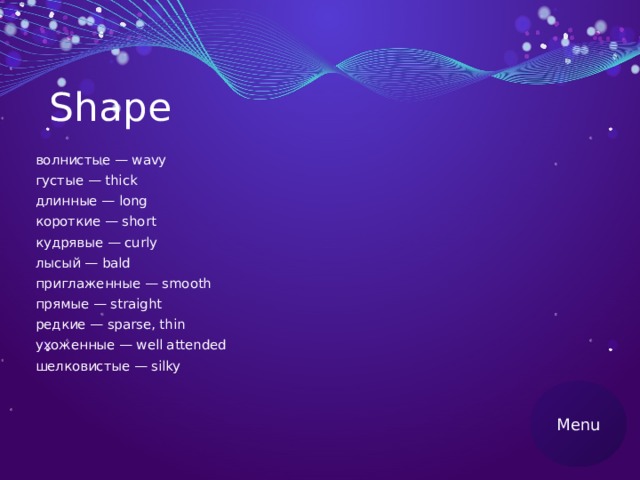 Shape

волнистые — wavy
густые — thick
длинные — long
короткие — short
кудрявые — curly
лысый — bald
приглаженные — smooth
прямые — straight
редкие — sparse, thin
ухоженные — well attended
шелковистые — silky

Menu